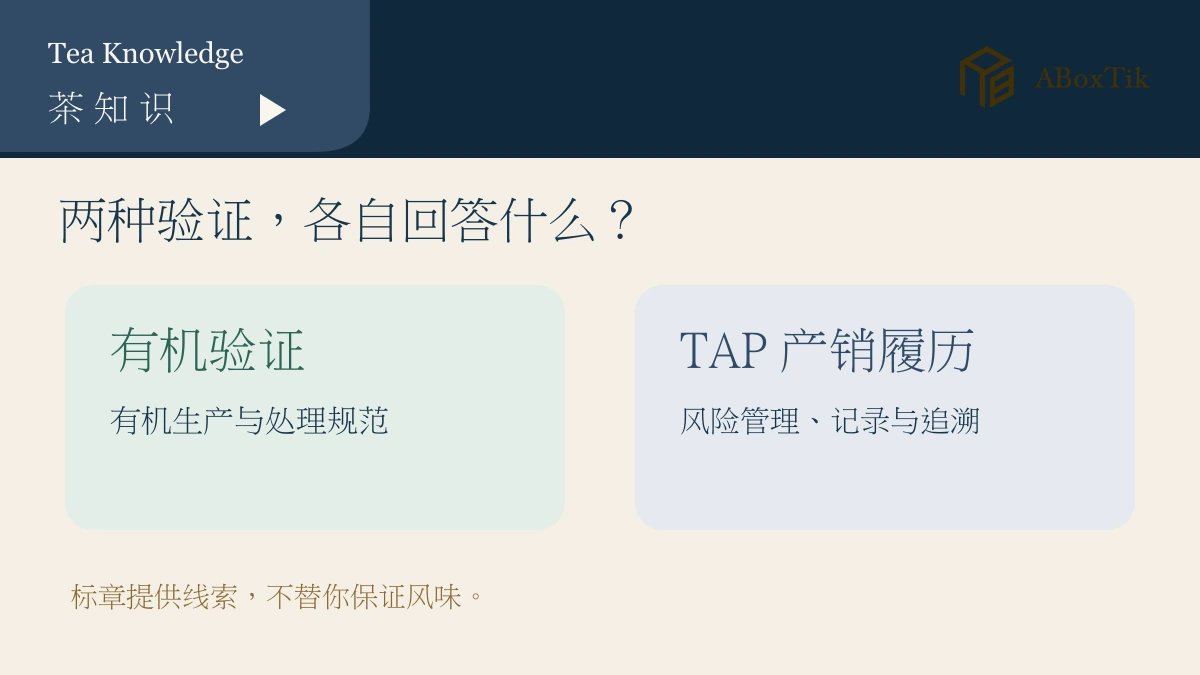 Tea Knowledge
茶知识

ABoxTik

两种验证，各自回答什么？

有机验证
有机生产与处理规范

TAP 产销履历
风险管理、记录与追溯

标章提供线索，不替你保证风味。